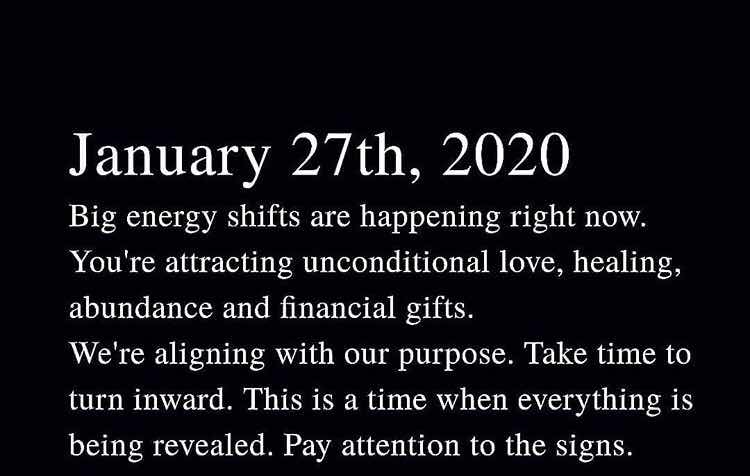 January 27th, 2020

Big energy shifts are happening right now. You're attracting unconditional love, healing, abundance and financial gifts.
We're aligning with our purpose. Take time to turn inward. This is a time when everything is being revealed. Pay attention to the signs.